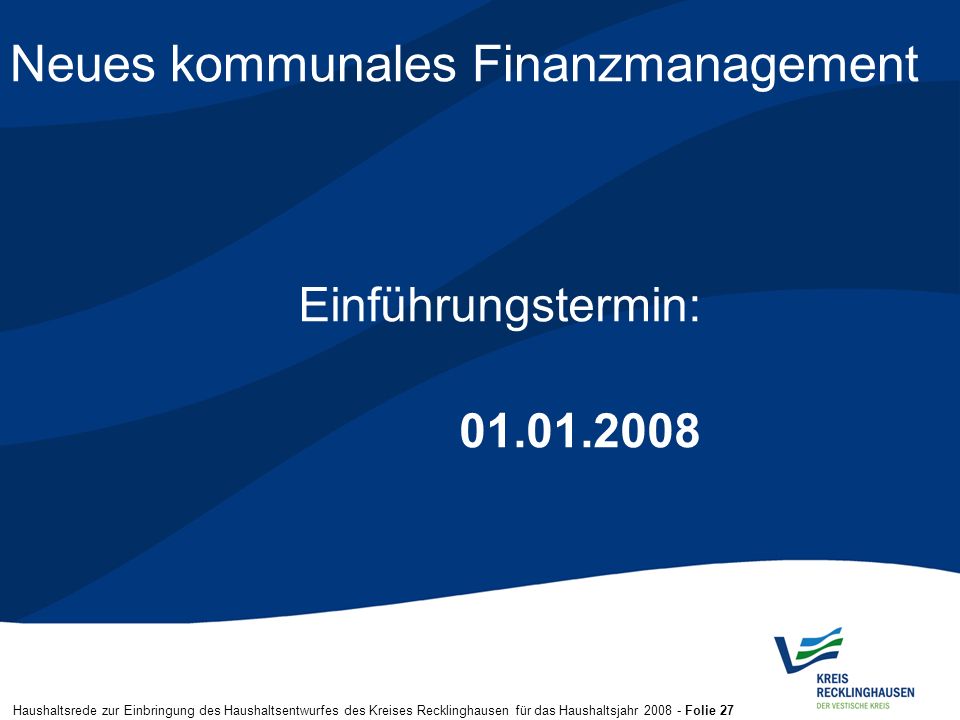 Neues kommunales Finanzmanagement

Einführungstermin:

01.01.2008

KREIS RECKLINGHAUSEN
DER VESTISCHE KREIS

Haushaltsrede zur Einbringung des Haushaltsentwurfes des Kreises Recklinghausen für das Haushaltsjahr 2008 - Folie 27